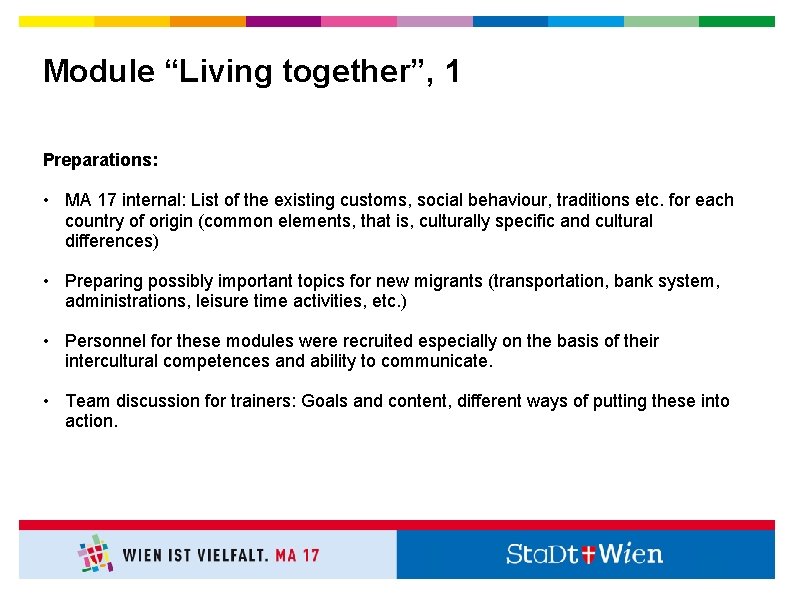 Module “Living together”, 1

Preparations:

• MA 17 internal: List of the existing customs, social behaviour, traditions etc. for each country of origin (common elements, that is, culturally specific and cultural differences)

• Preparing possibly important topics for new migrants (transportation, bank system, administrations, leisure time activities, etc.)

• Personnel for these modules were recruited especially on the basis of their intercultural competences and ability to communicate.

• Team discussion for trainers: Goals and content, different ways of putting these into action.

WIEN IST VIELFALT. MA 17

StaDt Wien